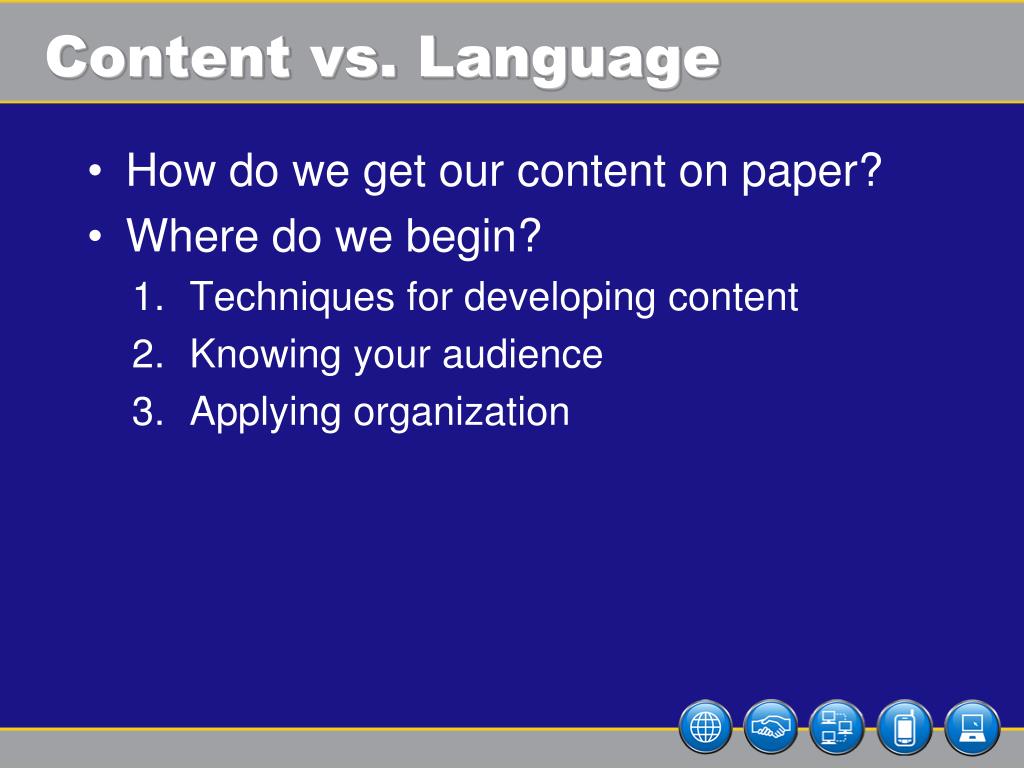 Content vs. Language

• How do we get our content on paper?
• Where do we begin?
1. Techniques for developing content
2. Knowing your audience
3. Applying organization